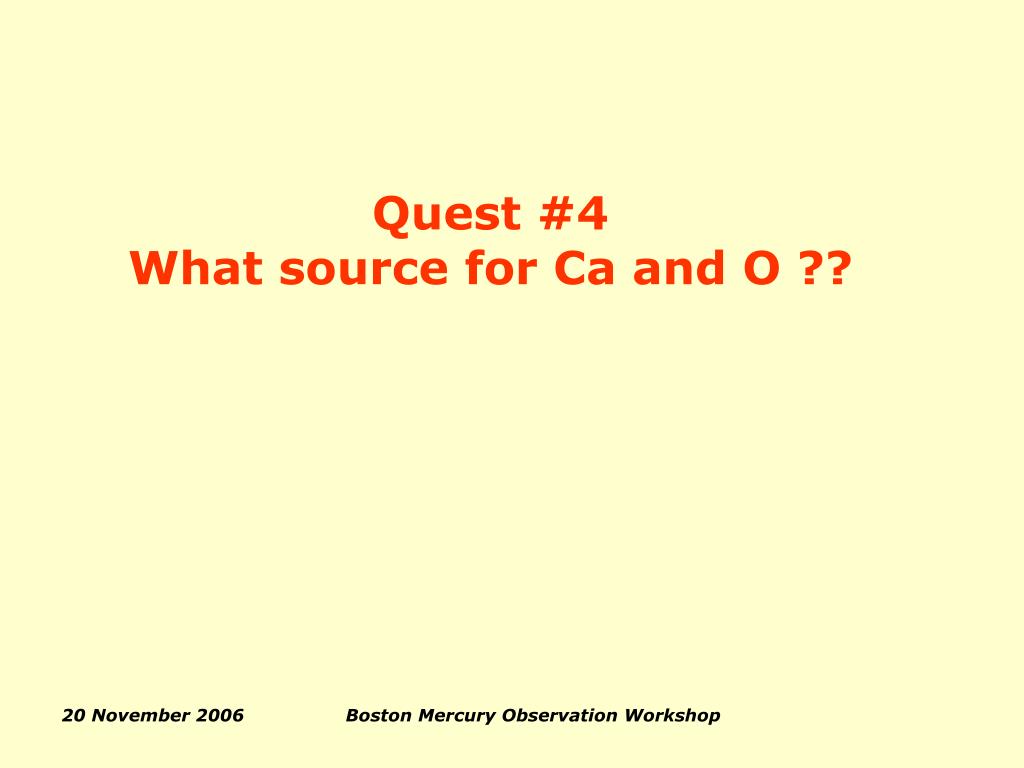 Quest #4
What source for Ca and O ??

20 November 2006

Boston Mercury Observation Workshop